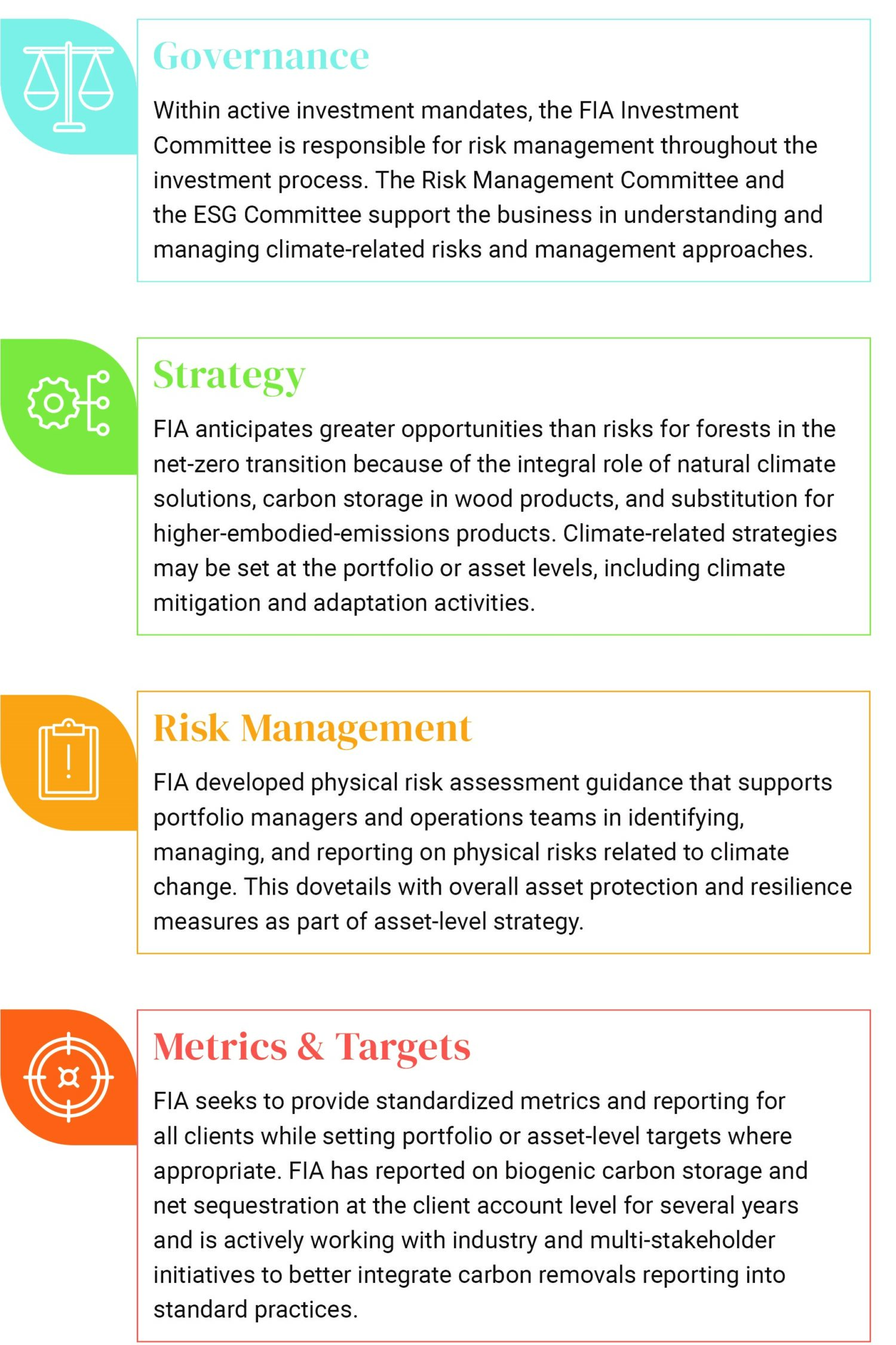 Governance

Within active investment mandates, the FIA Investment Committee is responsible for risk management throughout the investment process. The Risk Management Committee and the ESG Committee support the business in understanding and managing climate-related risks and management approaches.

Strategy

FIA anticipates greater opportunities than risks for forests in the net-zero transition because of the integral role of natural climate solutions, carbon storage in wood products, and substitution for higher-embodied-emissions products. Climate-related strategies may be set at the portfolio or asset levels, including climate mitigation and adaptation activities.

Risk Management

FIA developed physical risk assessment guidance that supports portfolio managers and operations teams in identifying, managing, and reporting on physical risks related to climate change. This dovetails with overall asset protection and resilience measures as part of asset-level strategy.

Metrics & Targets

FIA seeks to provide standardized metrics and reporting for all clients while setting portfolio or asset-level targets where appropriate. FIA has reported on biogenic carbon storage and net sequestration at the client account level for several years and is actively working with industry and multi-stakeholder initiatives to better integrate carbon removals reporting into standard practices.